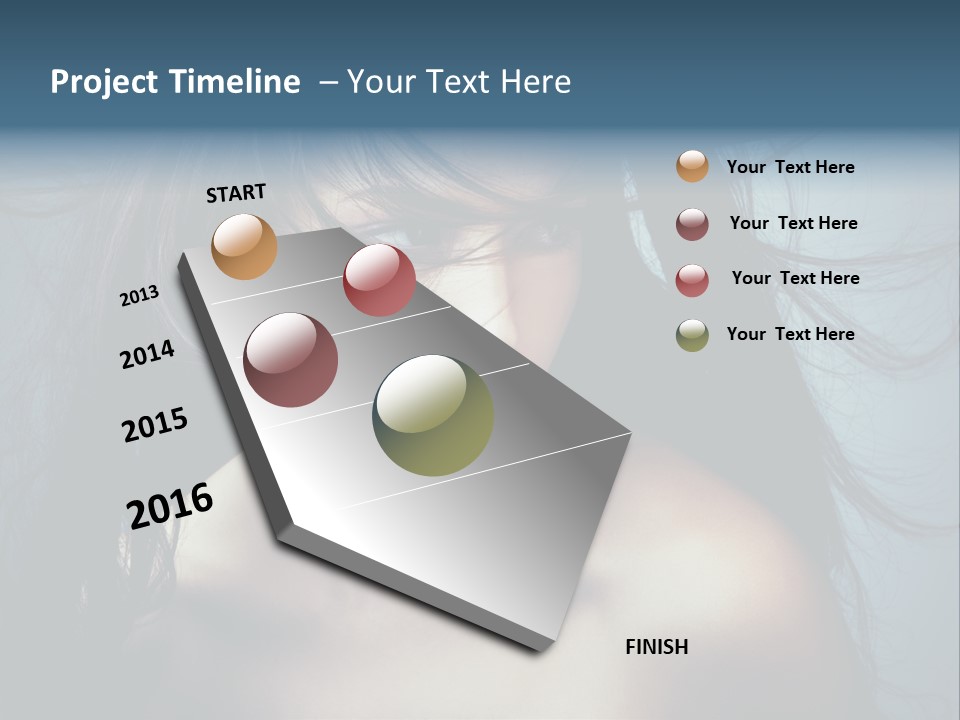 Project Timeline – Your Text Here

START

2013

2014

2015

2016

FINISH

Your Text Here

Your Text Here

Your Text Here

Your Text Here